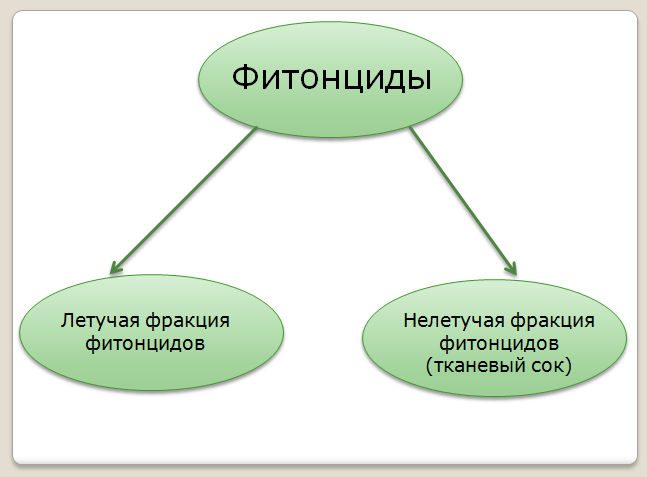 Фитонциды

Летучая фракция фитонцидов

Нелетучая фракция фитонцидов (тканевый сок)